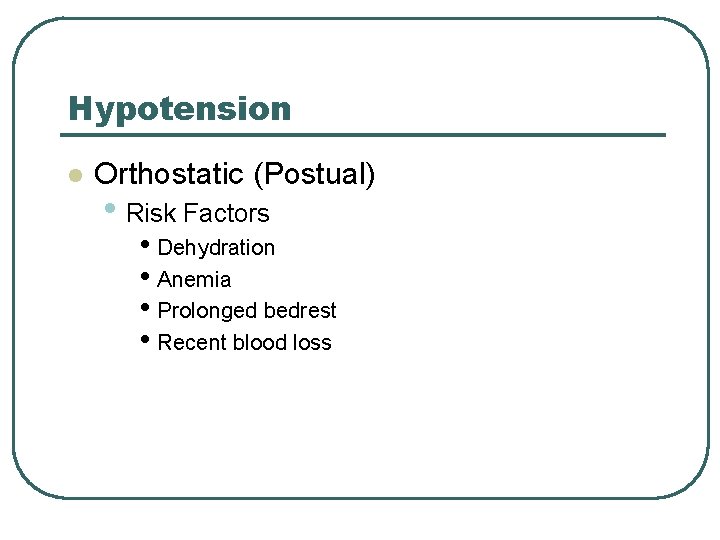 Hypotension

- Orthostatic (Postual)
  - Risk Factors
    - Dehydration
    - Anemia
    - Prolonged bedrest
    - Recent blood loss